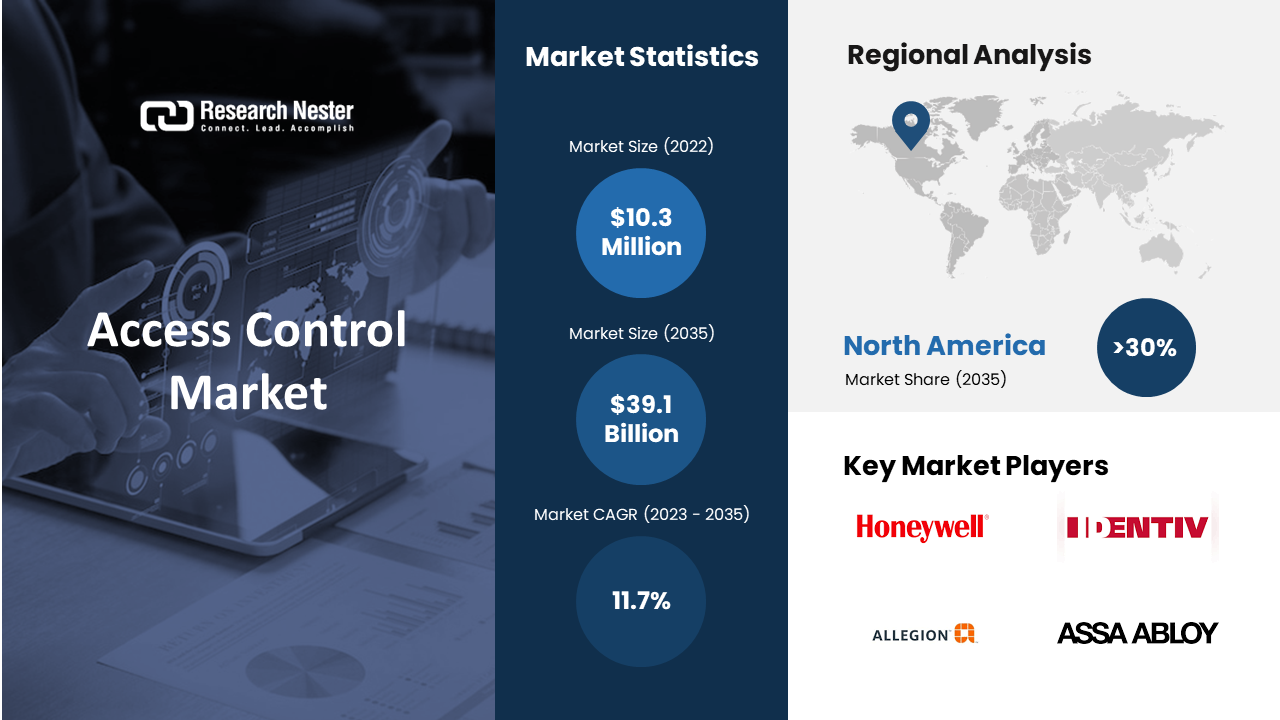 Research Nester
Connect. Lead. Accomplish

Access Control Market

Market Statistics

Market Size (2022)

$10.3 Million

Market Size (2035)

$39.1 Billion

Market CAGR (2023 - 2035)

11.7%

Regional Analysis

North America

Market Share (2035)

>30%

Key Market Players

Honeywell

IDENTIV

ALLEGION

ASSA ABLOY